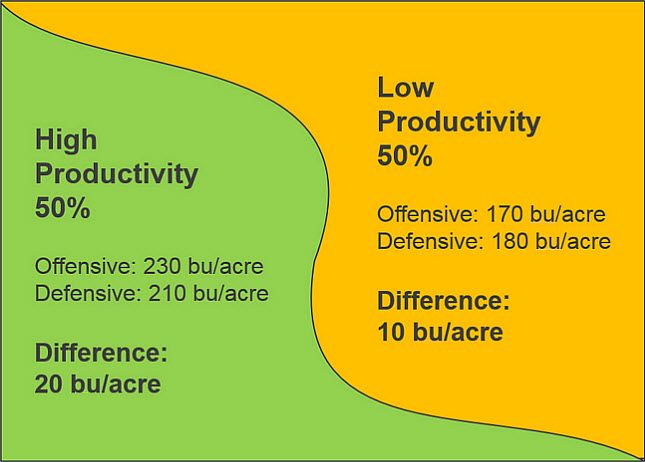 High Productivity 50%

Offensive: 230 bu/acre
Defensive: 210 bu/acre

Difference: 20 bu/acre

Low Productivity 50%

Offensive: 170 bu/acre
Defensive: 180 bu/acre

Difference: 10 bu/acre